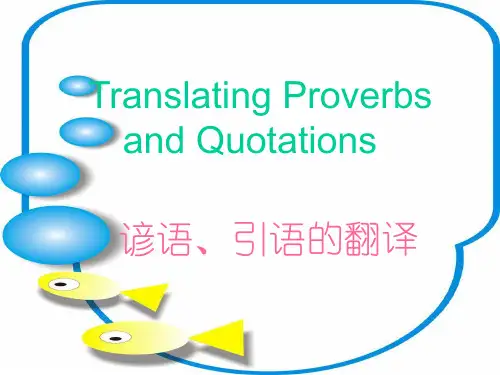 Translating Proverbs and Quotations

谚语、引语的翻译